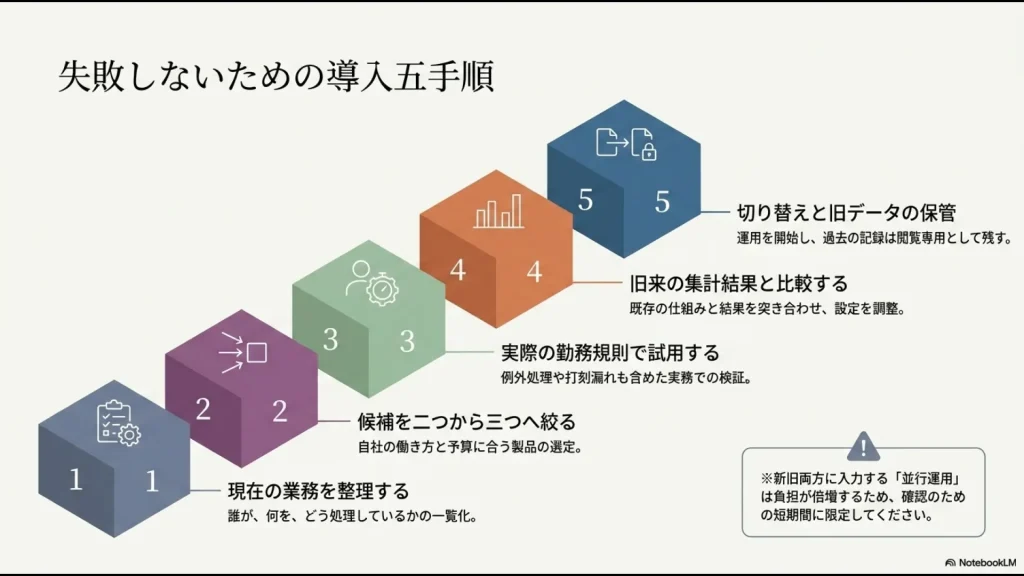 失敗しないための導入五手順

5 5

切り替えと旧データの保管

運用を開始し、過去の記録は閲覧専用として残す。

4 4

旧来の集計結果と比較する

既存の仕組みと結果を突き合わせ、設定を調整。

3 3

実際の勤務規則で試用する

例外処理や打刻漏れも含めた実務での検証。

2 2

候補を二つから三つへ絞る

自社の働き方と予算に合う製品の選定。

1 1

現在の業務を整理する

誰が、何を、どう処理しているかの一覧化。

※新旧両方に入力する「並行運用」は負担が倍増するため、確認のための短期間に限定してください。

NotebookLM